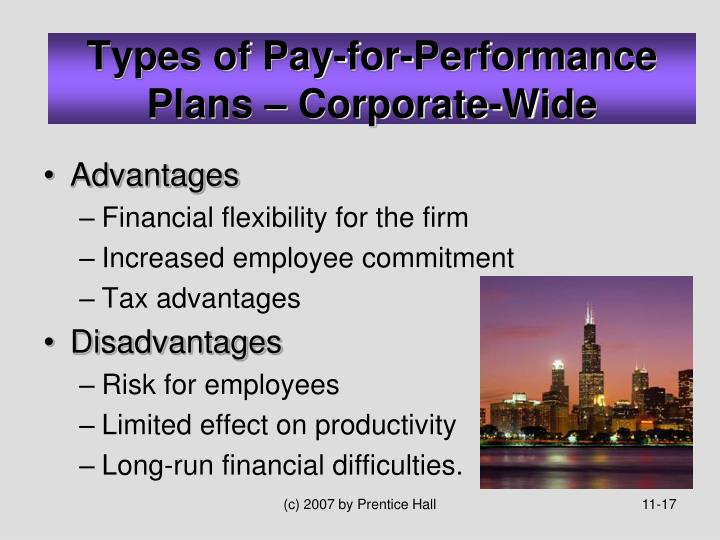 Types of Pay-for-Performance Plans – Corporate-Wide

• Advantages
– Financial flexibility for the firm
– Increased employee commitment
– Tax advantages
• Disadvantages
– Risk for employees
– Limited effect on productivity
– Long-run financial difficulties.

(c) 2007 by Prentice Hall

11-17